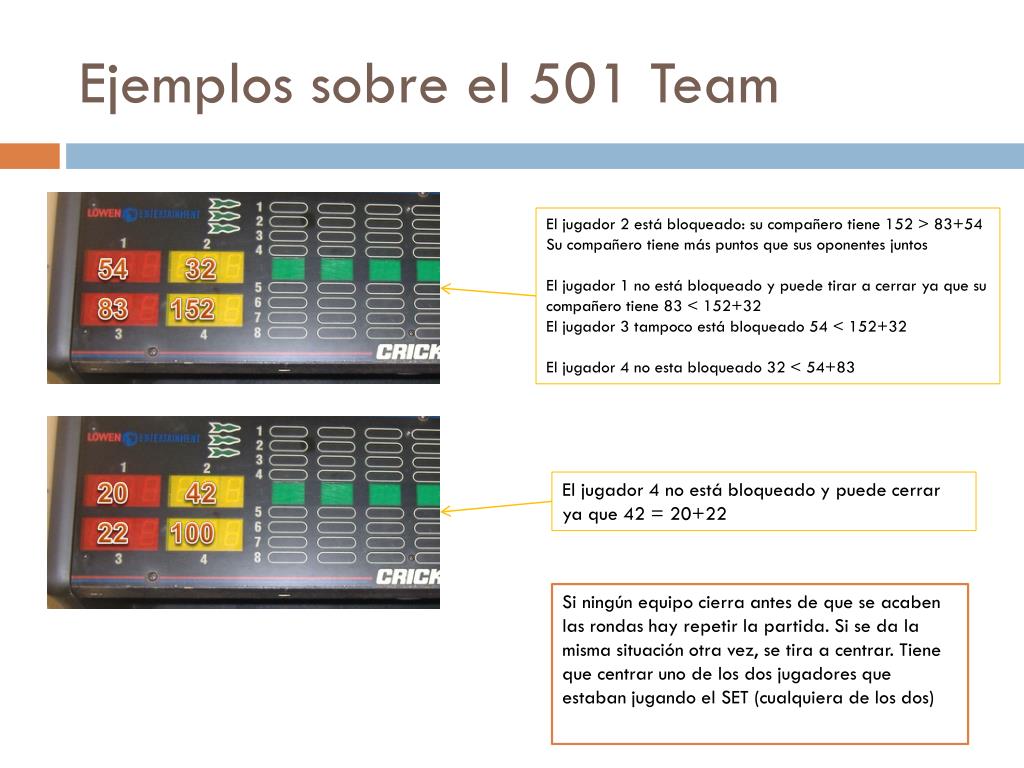 Ejemplos sobre el 501 Team

LÖWEN ENTERTAINMENT
1 2
54 32
83 152
3 4
1 2 3 4 5 6 7 8
CRICK

El jugador 2 está bloqueado: su compañero tiene 152 > 83+54
Su compañero tiene más puntos que sus oponentes juntos

El jugador 1 no está bloqueado y puede tirar a cerrar ya que su compañero tiene 83 < 152+32
El jugador 3 tampoco está bloqueado 54 < 152+32

El jugador 4 no esta bloqueado 32 < 54+83

LÖWEN ENTERTAINMENT
1 2
20 42
22 100
3 4
1 2 3 4 5 6 7 8
CRICK

El jugador 4 no está bloqueado y puede cerrar ya que 42 = 20+22

Si ningún equipo cierra antes de que se acaben las rondas hay repetir la partida. Si se da la misma situación otra vez, se tira a centrar. Tiene que centrar uno de los dos jugadores que estaban jugando el SET (cualquiera de los dos)